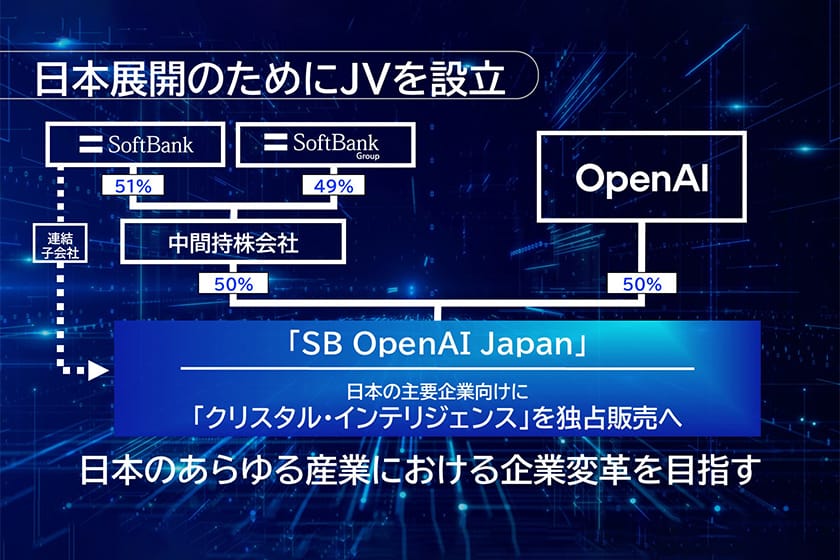 日本展開のためにJVを設立

SoftBank

SoftBank Group

OpenAI

51%

49%

連結子会社

中間持株会社

50%

50%

「SB OpenAI Japan」

日本の主要企業向けに
「クリスタル・インテリジェンス」を独占販売へ

日本のあらゆる産業における企業変革を目指す